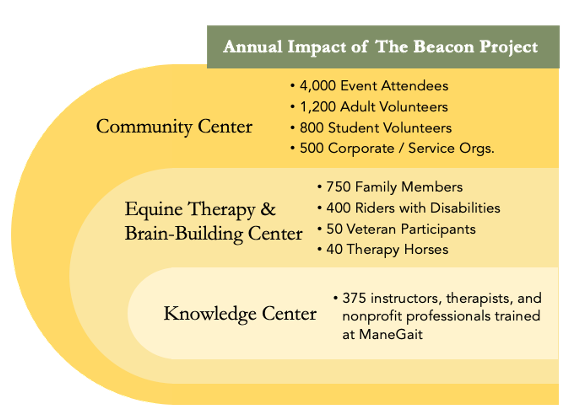 Annual Impact of The Beacon Project

Community Center

• 4,000 Event Attendees
• 1,200 Adult Volunteers
• 800 Student Volunteers
• 500 Corporate / Service Orgs.

Equine Therapy & Brain-Building Center

• 750 Family Members
• 400 Riders with Disabilities
• 50 Veteran Participants
• 40 Therapy Horses

Knowledge Center

• 375 instructors, therapists, and nonprofit professionals trained at ManeGait